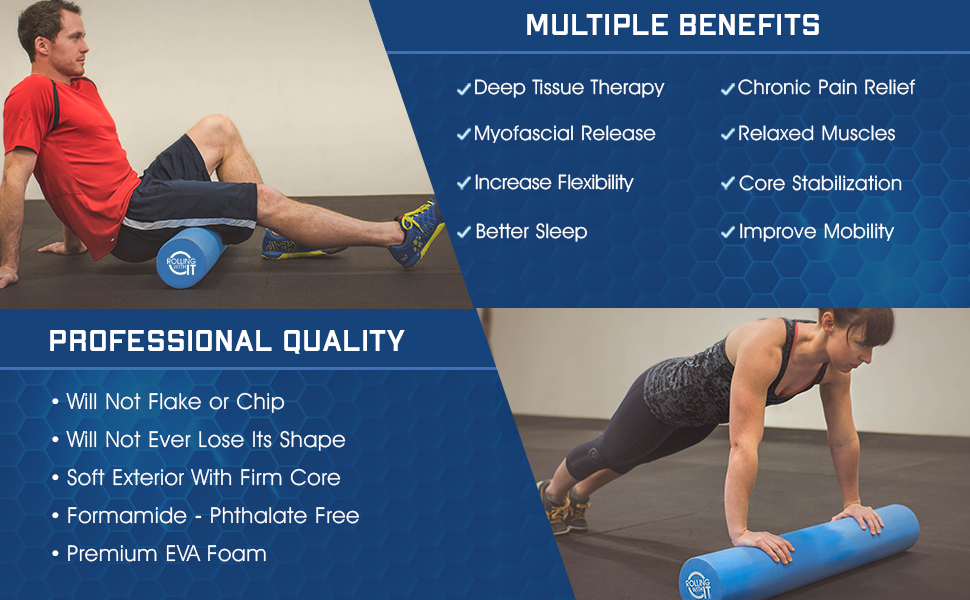 MULTIPLE BENEFITS

✓Deep Tissue Therapy
✓Myofascial Release
✓Increase Flexibility
✓Better Sleep

✓Chronic Pain Relief
✓Relaxed Muscles
✓Core Stabilization
✓Improve Mobility

ROLLING WITH IT

PROFESSIONAL QUALITY

• Will Not Flake or Chip
• Will Not Ever Lose Its Shape
• Soft Exterior With Firm Core
• Formamide - Phthalate Free
• Premium EVA Foam

ROLLING WITH IT